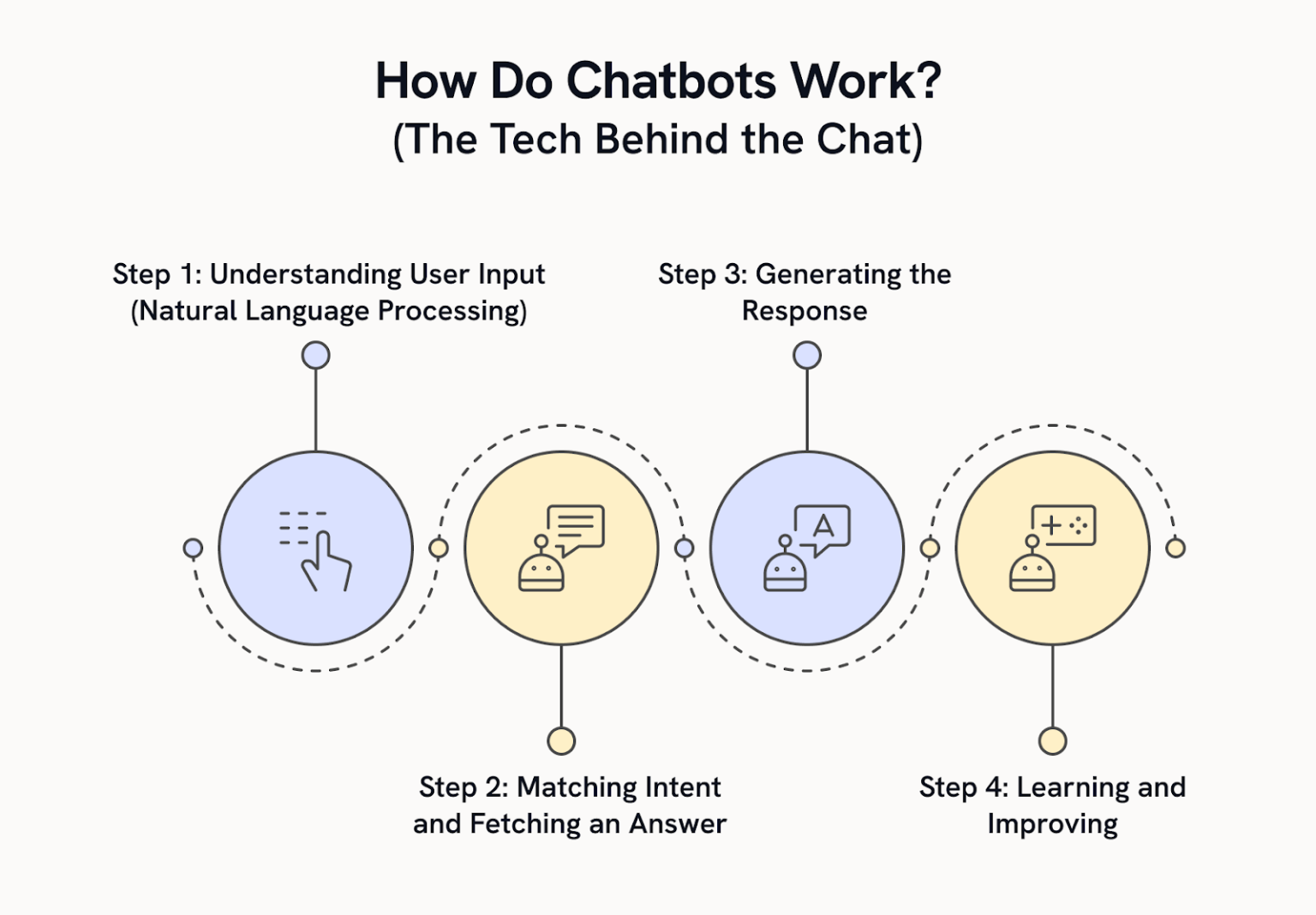 How Do Chatbots Work?
(The Tech Behind the Chat)

Step 1: Understanding User Input (Natural Language Processing)

Step 3: Generating the Response

A

Step 2: Matching Intent and Fetching an Answer

Step 4: Learning and Improving